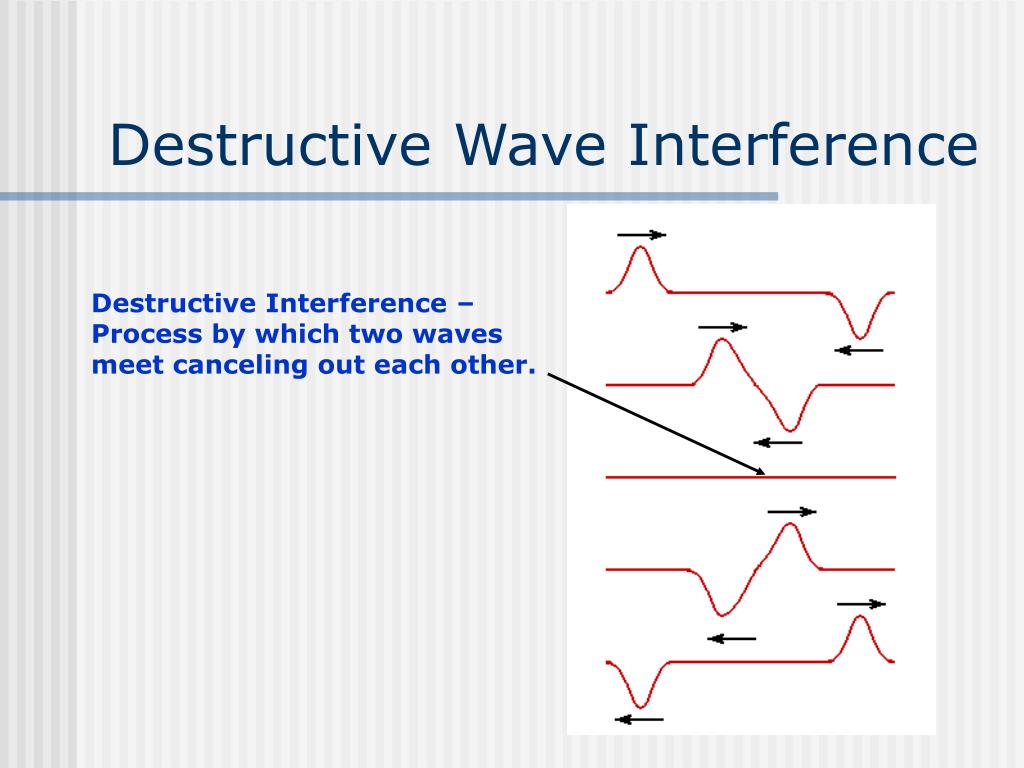 Destructive Wave Interference

Destructive Interference – Process by which two waves meet canceling out each other.